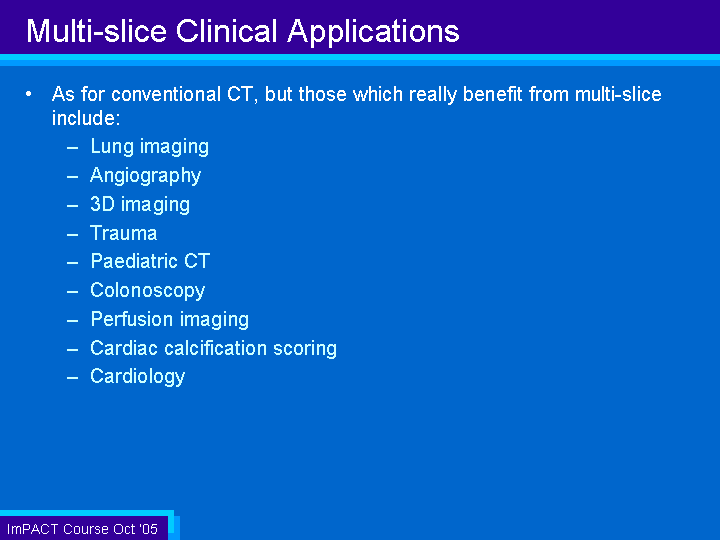 Multi-slice Clinical Applications

• As for conventional CT, but those which really benefit from multi-slice include:
– Lung imaging
– Angiography
– 3D imaging
– Trauma
– Paediatric CT
– Colonoscopy
– Perfusion imaging
– Cardiac calcification scoring
– Cardiology

ImPACT Course Oct '05